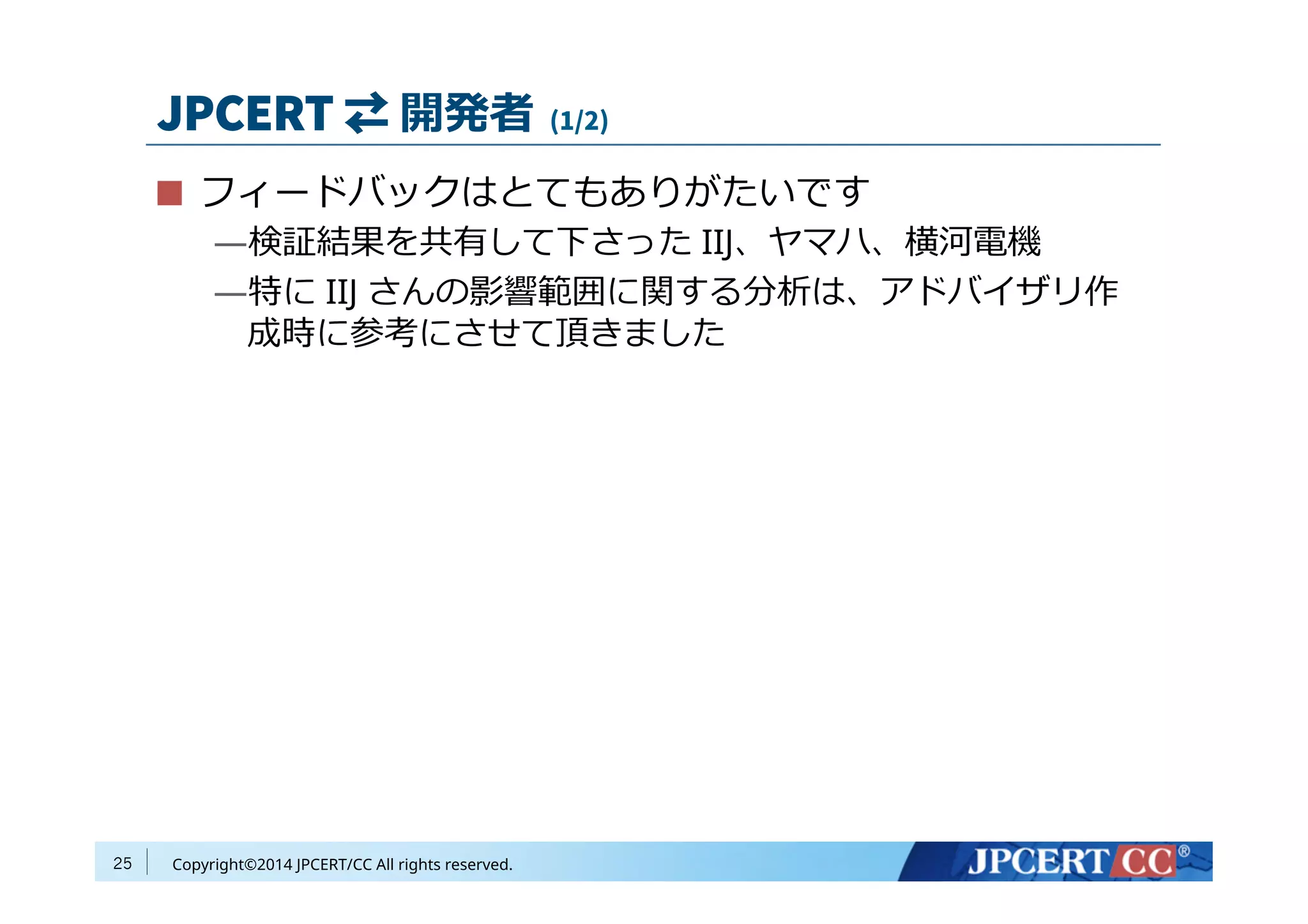 JPCERT ⇄ 開発者 (1/2)

■ フィードバックはとてもありがたいです

—検証結果を共有して下さった IIJ、ヤマハ、横河電機

—特に IIJ さんの影響範囲に関する分析は、アドバイザリ作成時に参考にさせて頂きました

25 Copyright©2014 JPCERT/CC All rights reserved.

JPCERT CC®